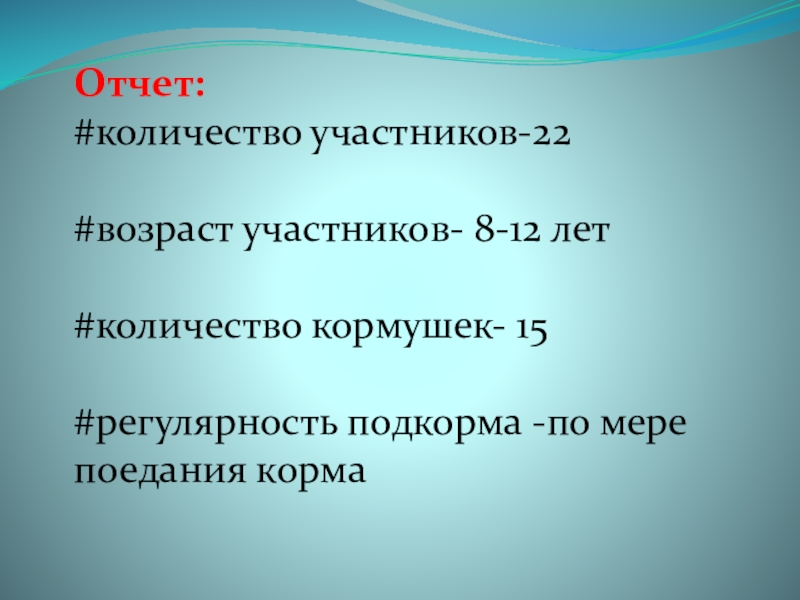 Отчет:
#количество участников-22

#возраст участников- 8-12 лет

#количество кормушек- 15

#регулярность подкорма -по мере поедания корма